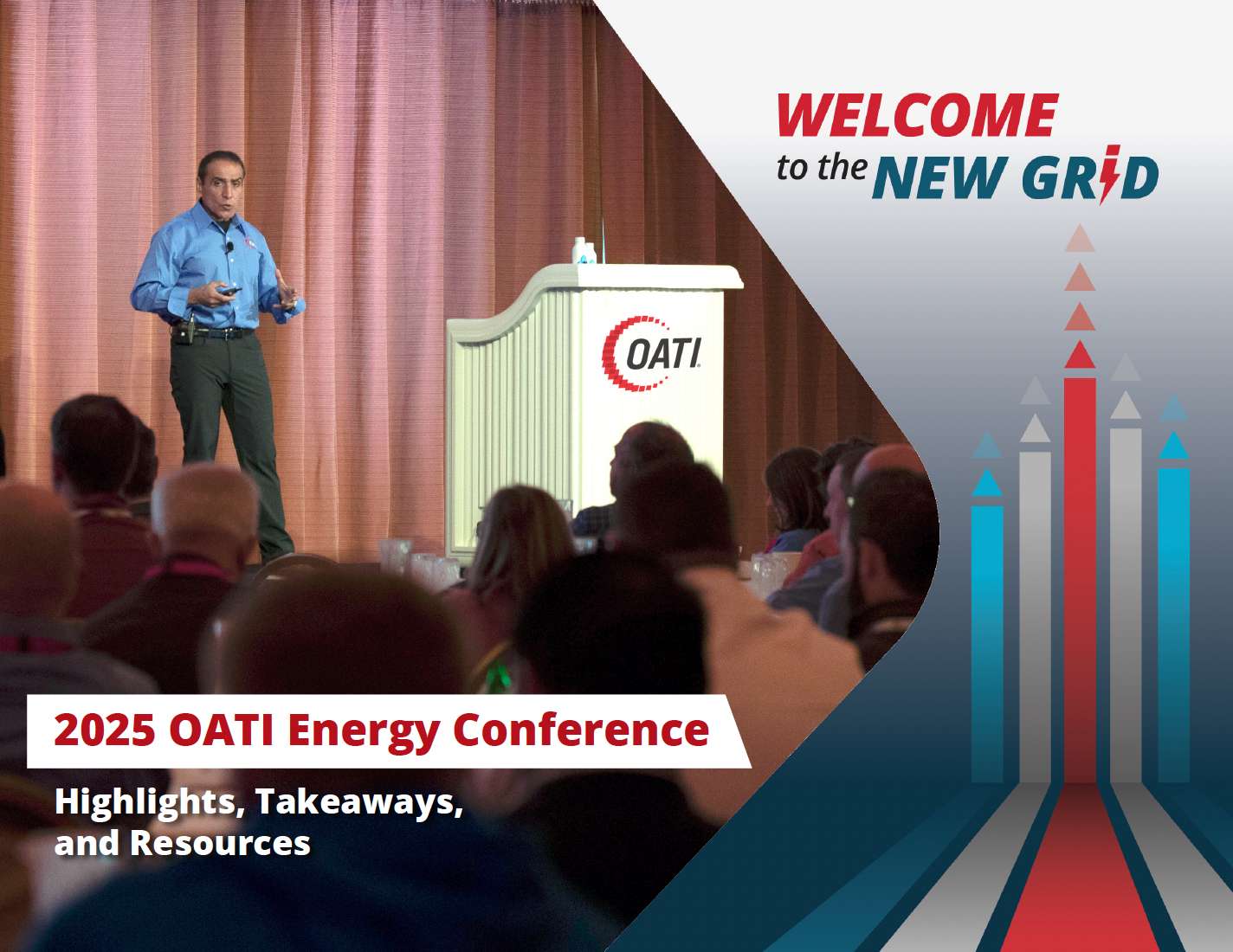 WELCOME to the NEW GRID

OATI

2025 OATI Energy Conference

Highlights, Takeaways, and Resources